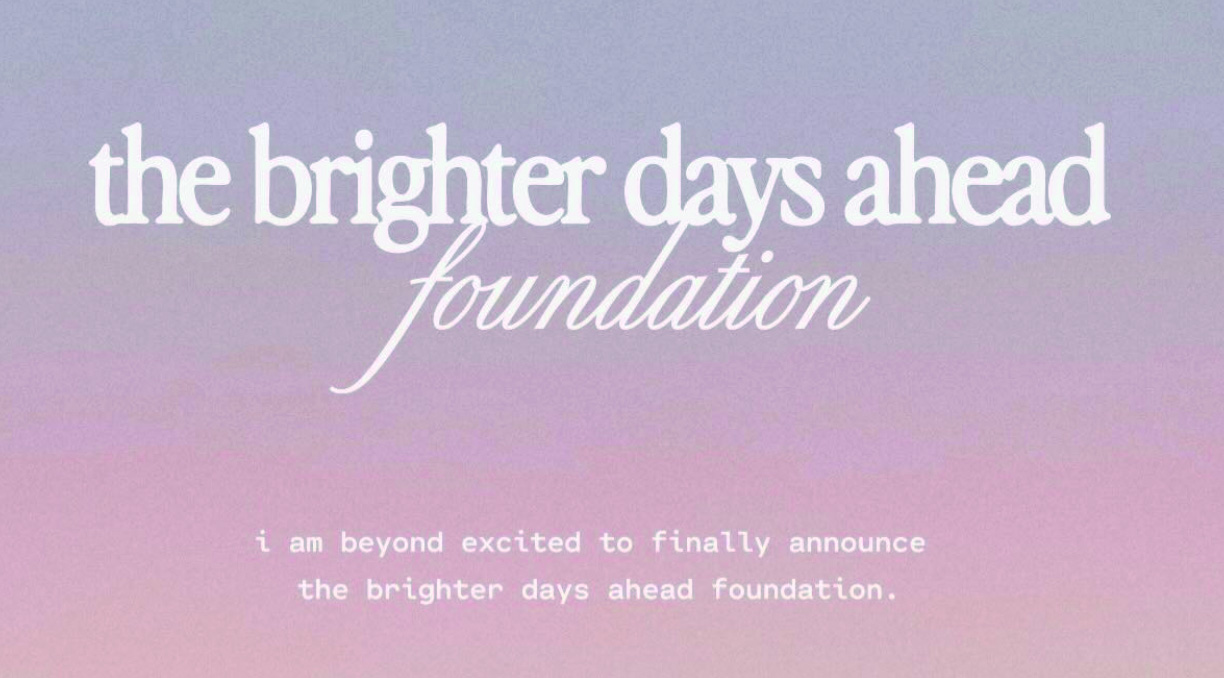 the brighter days ahead
foundation

i am beyond excited to finally announce the brighter days ahead foundation.